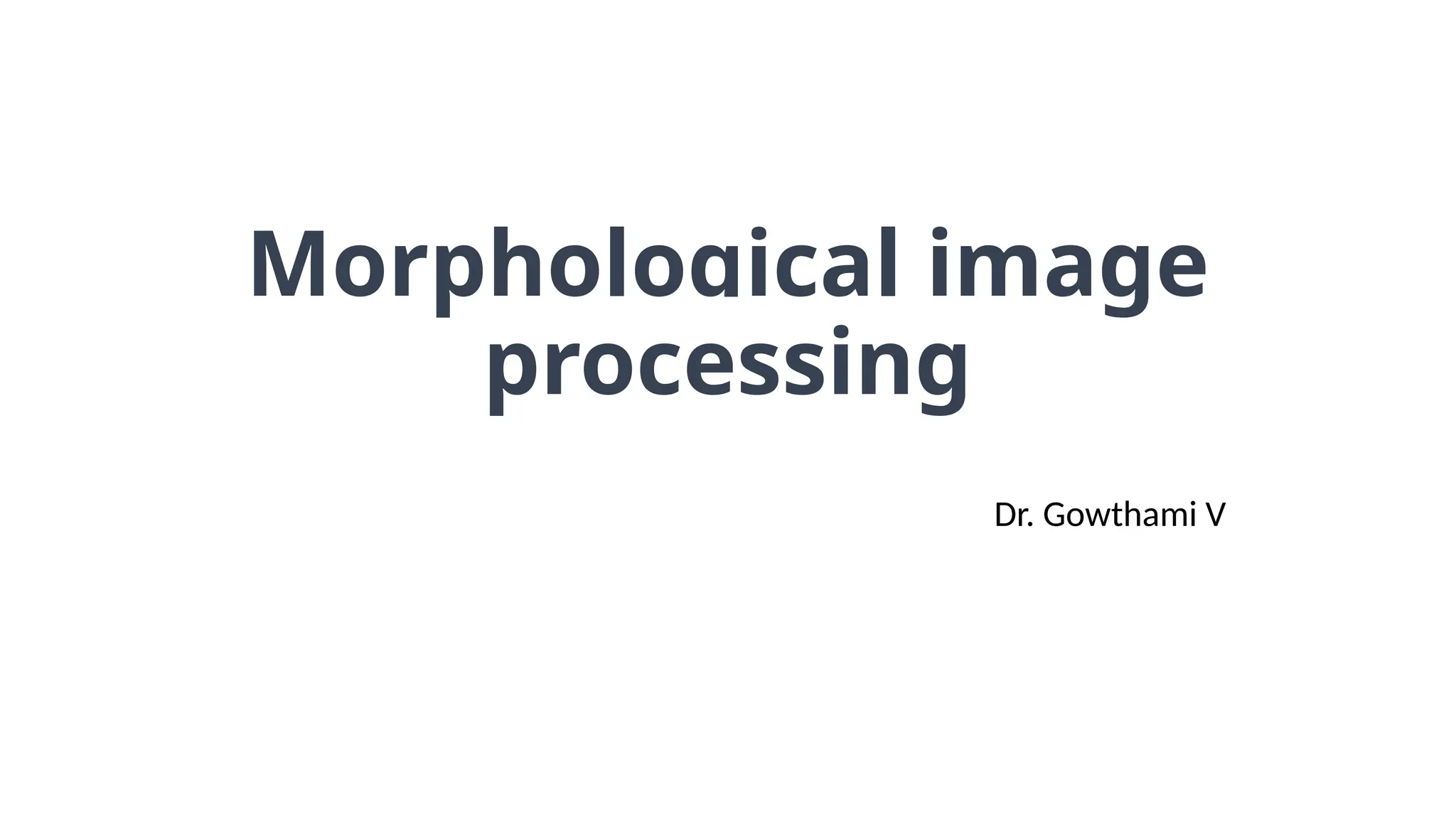 Morphological image processing

Dr. Gowthami V